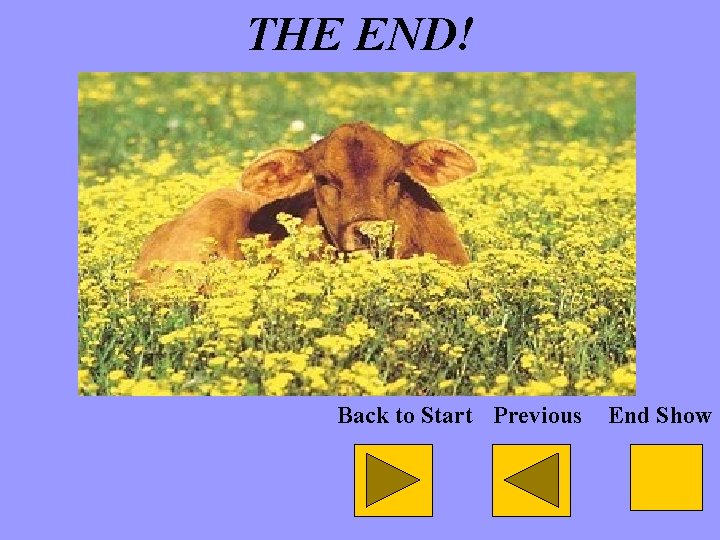 THE END!

Back to Start Previous End Show